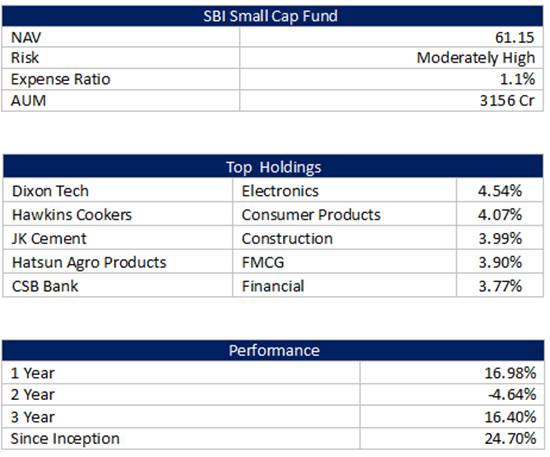 | SBI Small Cap Fund | |
|---|---|
| NAV | 61.15 |
| Risk | Moderately High |
| Expense Ratio | 1.1% |
| AUM | 3156 Cr |

| Top Holdings | | |
|---|---|---|
| Dixon Tech | Electronics | 4.54% |
| Hawkins Cookers | Consumer Products | 4.07% |
| JK Cement | Construction | 3.99% |
| Hatsun Agro Products | FMCG | 3.90% |
| CSB Bank | Financial | 3.77% |

| Performance | |
|---|---|
| 1 Year | 16.98% |
| 2 Year | -4.64% |
| 3 Year | 16.40% |
| Since Inception | 24.70% |